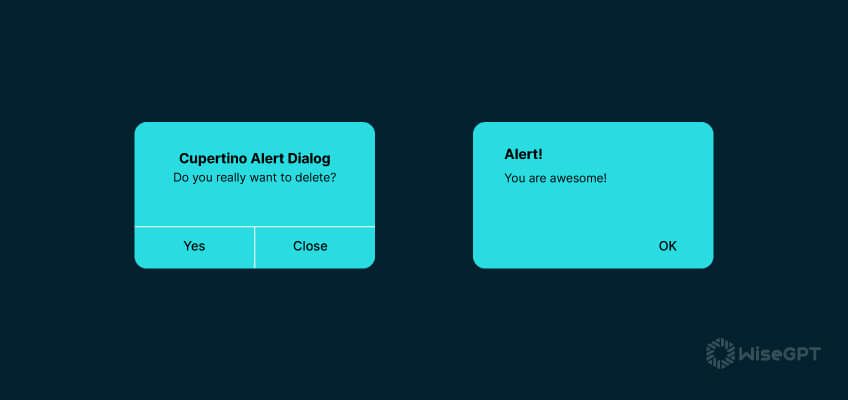 Cupertino Alert Dialog
Do you really want to delete?

Yes

Close

Alert!

You are awesome!

OK

WiseGPT